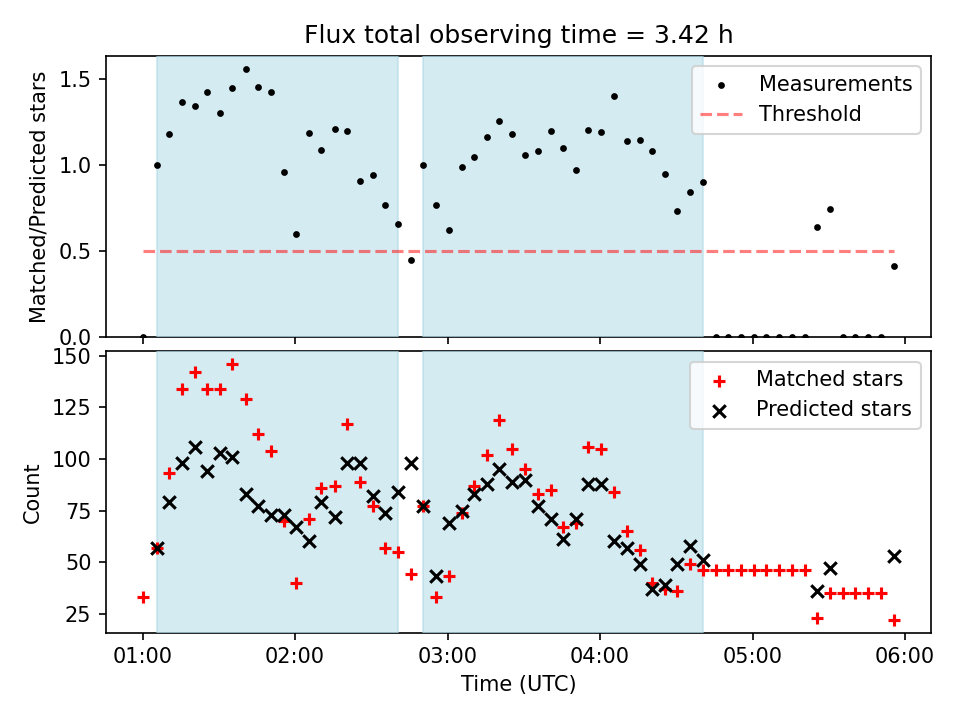 Flux total observing time = 3.42 h

Matched/Predicted stars

1.5
1.0
0.5
0.0

Measurements
Threshold

Count

150
125
100
75
50
25

Matched stars
Predicted stars

01:00
02:00
03:00
04:00
05:00
06:00

Time (UTC)